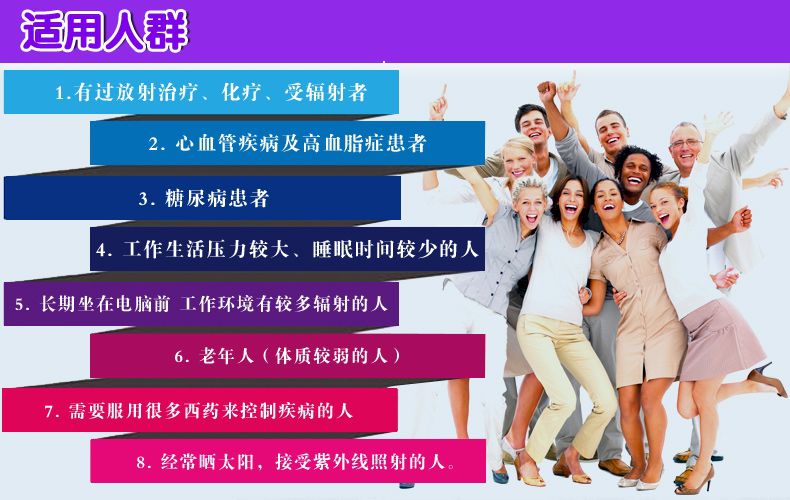 适用人群

1.有过放射治疗、化疗、受辐射者

2. 心血管疾病及高血脂症患者

3. 糖尿病患者

4. 工作生活压力较大、睡眠时间较少的人

5. 长期坐在电脑前 工作环境有较多辐射的人

6. 老年人（体质较弱的人）

7. 需要服用很多西药来控制疾病的人

8. 经常晒太阳，接受紫外线照射的人。